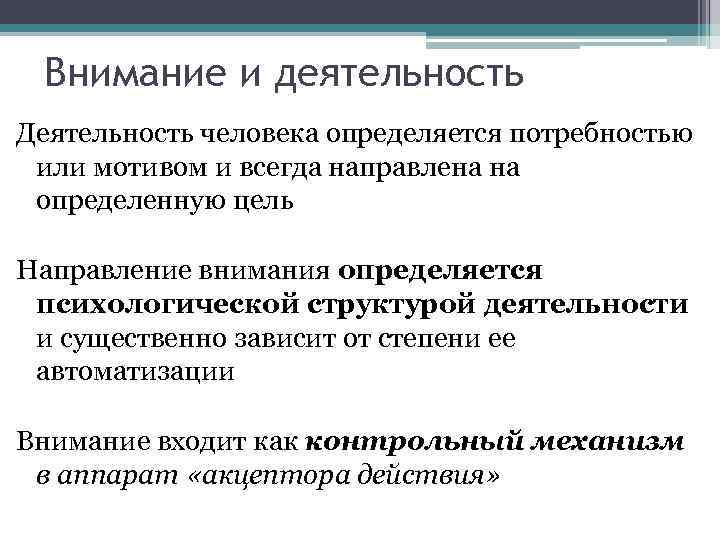 Внимание и деятельность

Деятельность человека определяется потребностью или мотивом и всегда направлена на определенную цель

Направление внимания определяется психологической структурой деятельности и существенно зависит от степени ее автоматизации

Внимание входит как контрольный механизм в аппарат «акцептора действия»